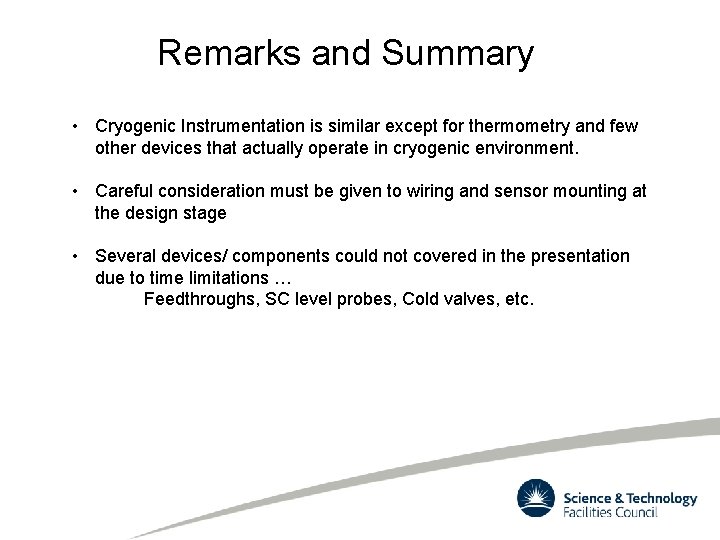 Remarks and Summary

• Cryogenic Instrumentation is similar except for thermometry and few other devices that actually operate in cryogenic environment.

• Careful consideration must be given to wiring and sensor mounting at the design stage

• Several devices/ components could not covered in the presentation due to time limitations …
Feedthroughs, SC level probes, Cold valves, etc.

Science & Technology Facilities Council